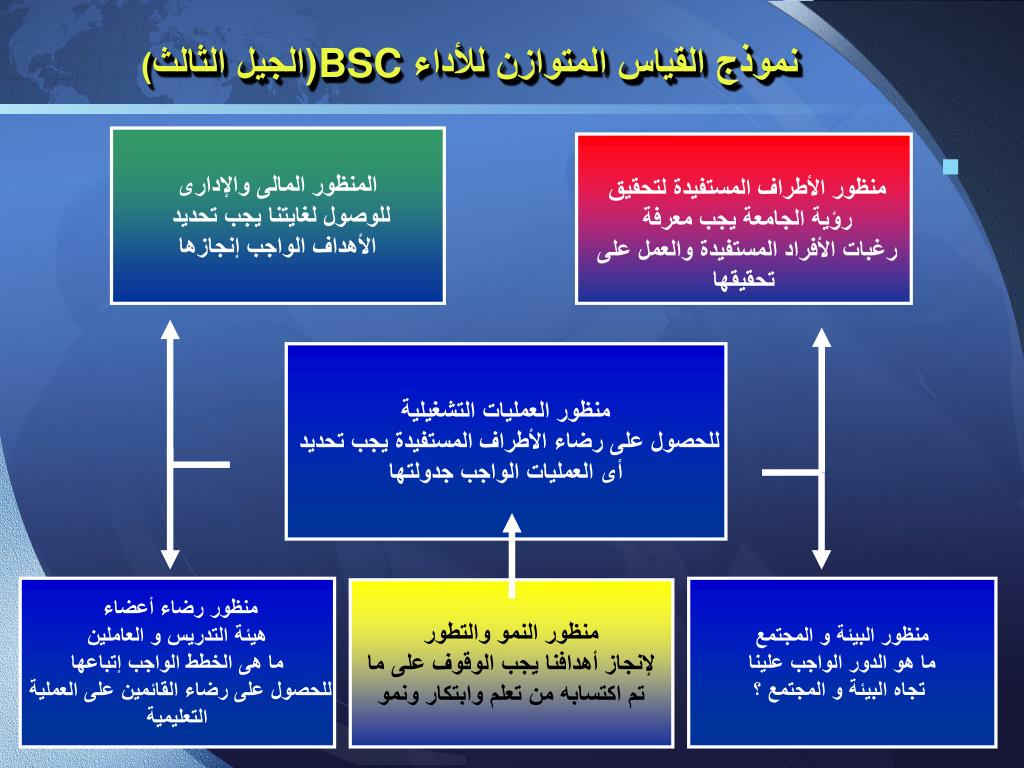 نموذج القياس المتوازن للأداء BSC(الجيل الثالث)

منظور الأطراف المستفيدة لتحقيق رؤية الجامعة يجب معرفة رغبات الأفراد المستفيدة والعمل على تحقيقها

المنظور المالى والإدارى للوصول لغايتنا يجب تحديد الأهداف الواجب إنجازها

منظور العمليات التشغيلية للحصول على رضاء الأطراف المستفيدة يجب تحديد أى العمليات الواجب جدولتها

منظور البيئة و المجتمع ما هو الدور الواجب علينا تجاه البيئة و المجتمع ؟

منظور النمو والتطور لإنجاز أهدافنا يجب الوقوف على ما تم اكتسابه من تعلم وابتكار ونمو

منظور رضاء أعضاء هيئة التدريس و العاملين ما هى الخطط الواجب إتباعها للحصول على رضاء القائمين على العملية التعليمية